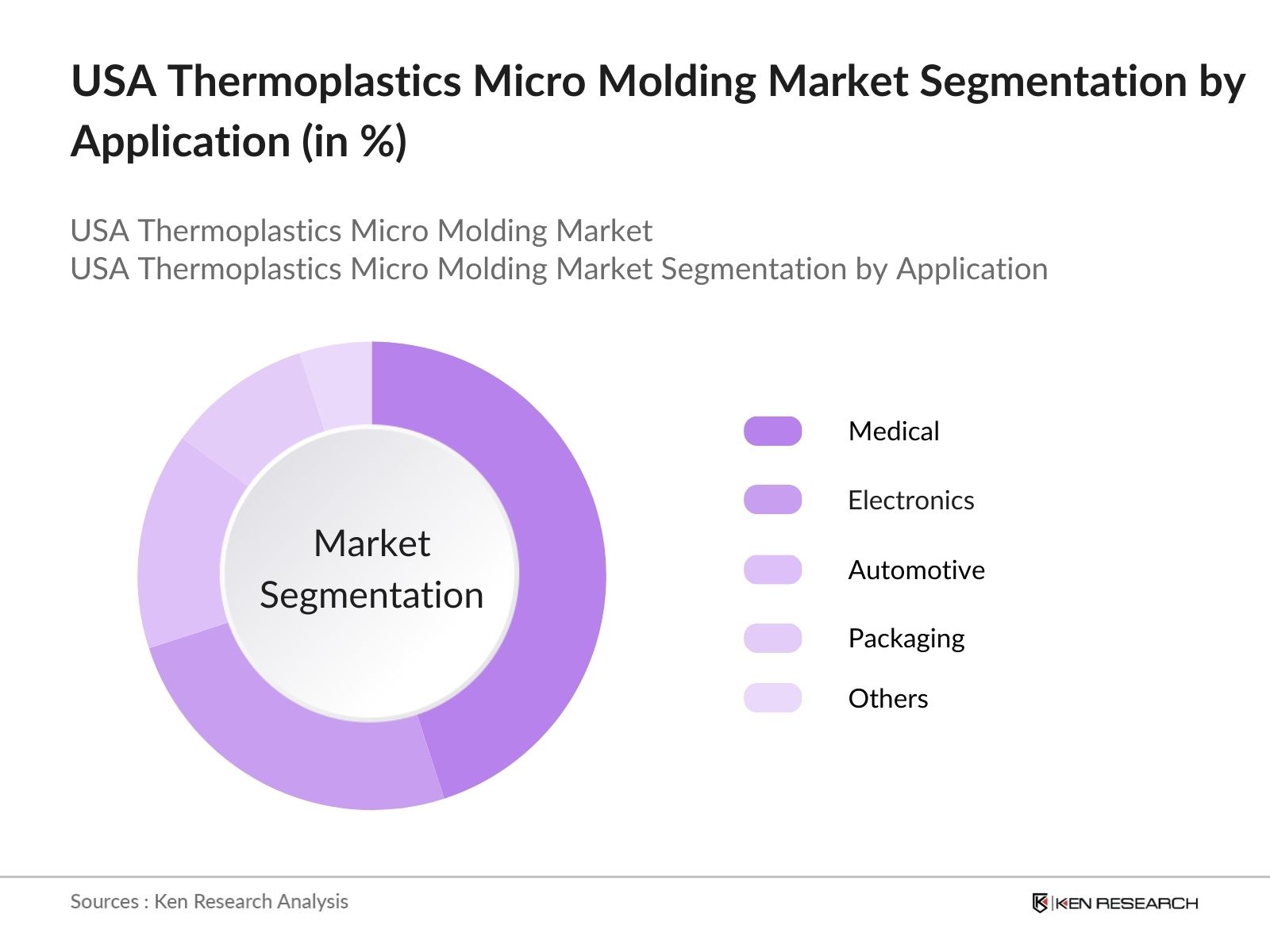 USA Thermoplastics Micro Molding Market Segmentation by Application (in %)

USA Thermoplastics Micro Molding Market
USA Thermoplastics Micro Molding Market Segmentation by Application

Market Segmentation

Medical
Electronics
Automotive
Packaging
Others

Sources : Ken Research Analysis

KEN RESEARCH